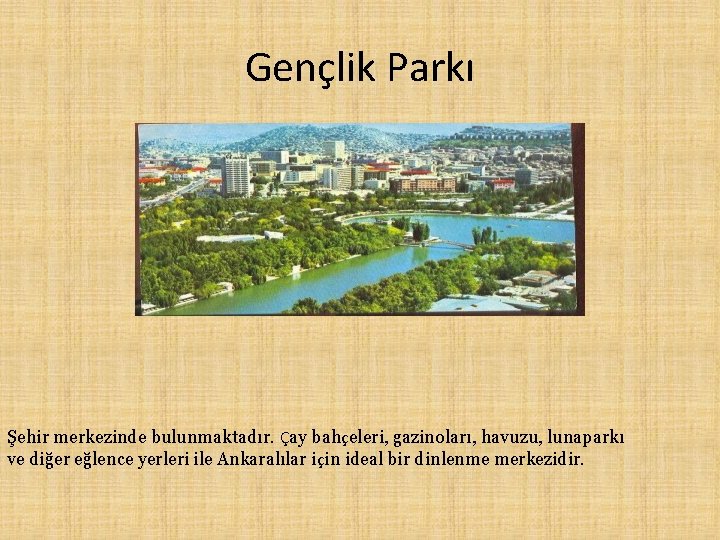 Gençlik Parkı

Şehir merkezinde bulunmaktadır. Çay bahçeleri, gazinoları, havuzu, lunaparkı ve diğer eğlence yerleri ile Ankaralılar için ideal bir dinlenme merkezidir.